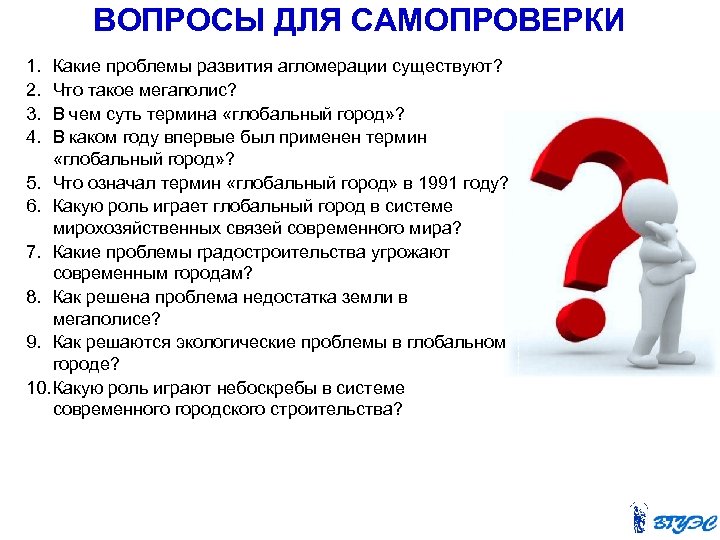 ВОПРОСЫ ДЛЯ САМОПРОВЕРКИ

1. Какие проблемы развития агломерации существуют?
2. Что такое мегаполис?
3. В чем суть термина «глобальный город»?
4. В каком году впервые был применен термин «глобальный город»?
5. Что означал термин «глобальный город» в 1991 году?
6. Какую роль играет глобальный город в системе мирохозяйственных связей современного мира?
7. Какие проблемы градостроительства угрожают современным городам?
8. Как решена проблема недостатка земли в мегаполисе?
9. Как решаются экологические проблемы в глобальном городе?
10. Какую роль играют небоскребы в системе современного городского строительства?

ВГУЭС